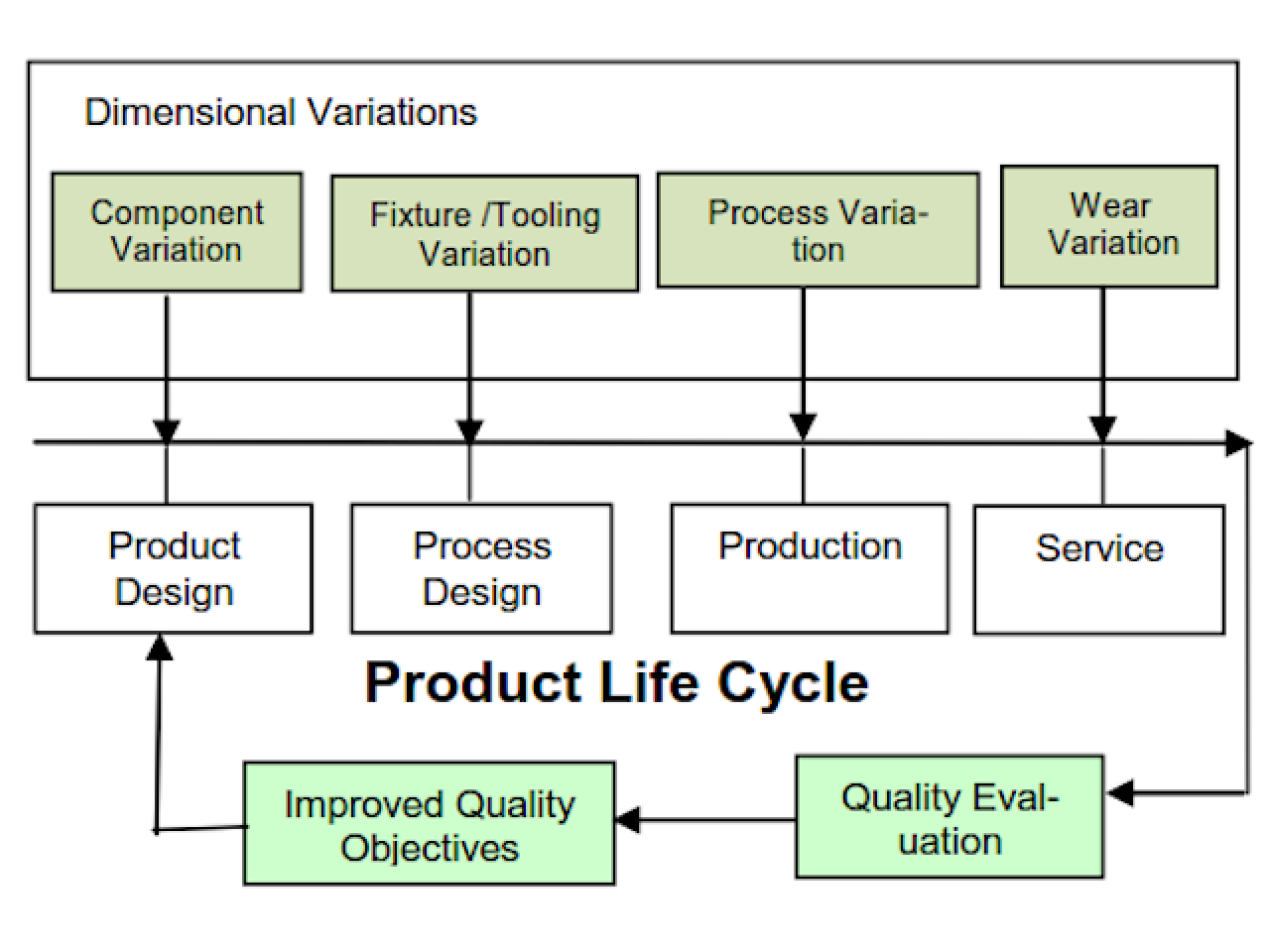 Dimensional Variations

Component Variation

Fixture /Tooling Variation

Process Variation

Wear Variation

Product Design

Process Design

Production

Service

Product Life Cycle

Improved Quality Objectives

Quality Evaluation